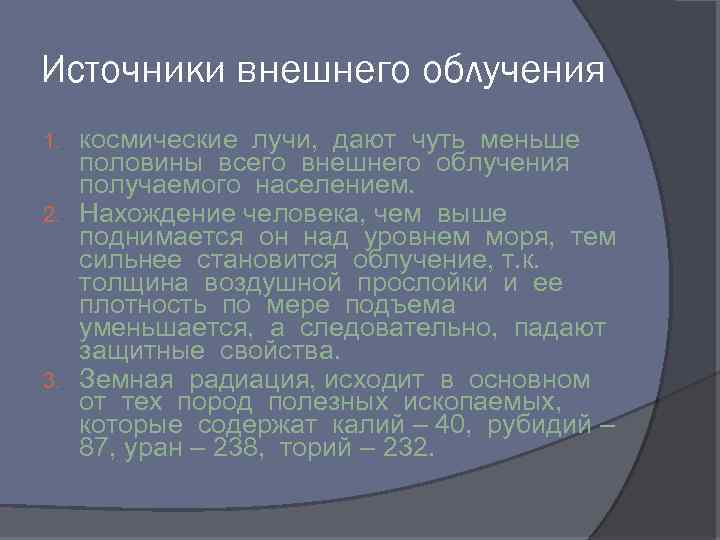 Источники внешнего облучения

1. космические лучи, дают чуть меньше половины всего внешнего облучения получаемого населением.
2. Нахождение человека, чем выше поднимается он над уровнем моря, тем сильнее становится облучение, т.к. толщина воздушной прослойки и ее плотность по мере подъема уменьшается, а следовательно, падают защитные свойства.
3. Земная радиация, исходит в основном от тех пород полезных ископаемых, которые содержат калий – 40, рубидий – 87, уран – 238, торий – 232.